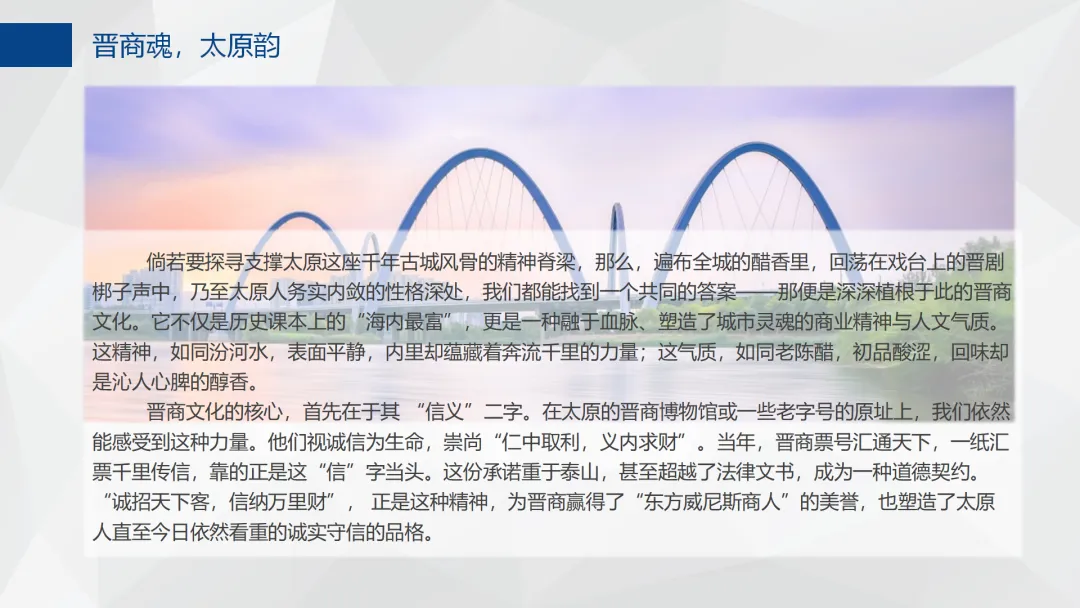 晋商魂，太原韵

倘若要探寻支撑太原这座千年古城风骨的精神脊梁，那么，遍布全城的醋香里，回荡在戏台上的晋剧梆子声中，乃至太原人务实内敛的性格深处，我们都能找到一个共同的答案——那便是深深植根于此的晋商文化。它不仅是历史课本上的“海内最富”，更是一种融于血脉、塑造了城市灵魂的商业精神与人文气质。这精神，如同汾河水，表面平静，内里却蕴藏着奔流千里的力量；这气质，如同老陈醋，初品酸涩，回味却是沁人心脾的醇香。

晋商文化的核心，首先在于其 “信义”二字。在太原的晋商博物馆或一些老字号的原址上，我们依然能感受到这种力量。他们视诚信为生命，崇尚“仁中取利，义内求财”。当年，晋商票号汇通天下，一纸汇票千里传信，靠的正是这“信”字当头。这份承诺重于泰山，甚至超越了法律文书，成为一种道德契约。“诚招天下客，信纳万里财”， 正是这种精神，为晋商赢得了“东方威尼斯商人”的美誉，也塑造了太原人直至今日依然看重的诚实守信的品格。